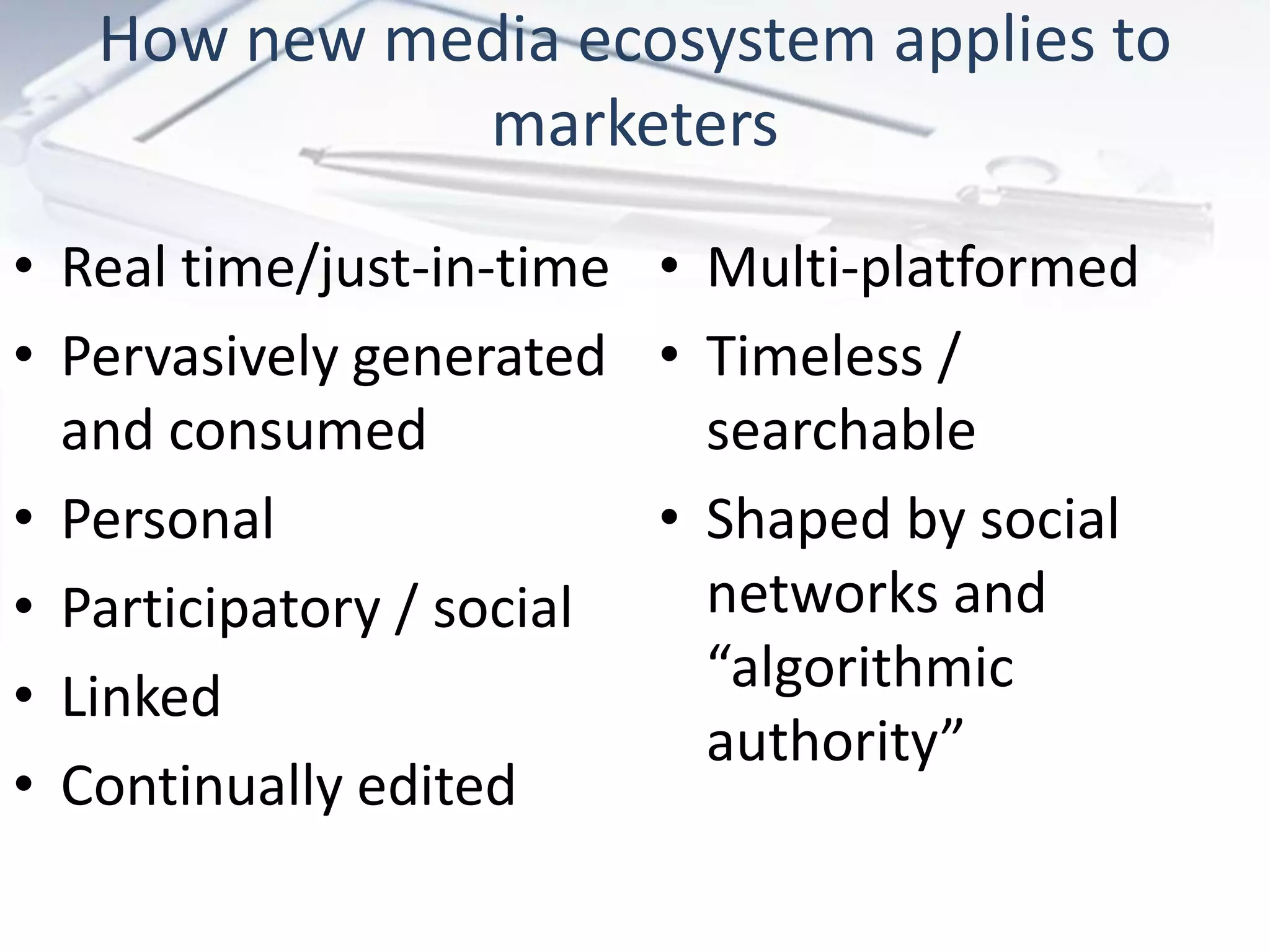 How new media ecosystem applies to marketers

• Real time/just-in-time
• Pervasively generated and consumed
• Personal
• Participatory / social
• Linked
• Continually edited

• Multi-platformed
• Timeless / searchable
• Shaped by social networks and “algorithmic authority”